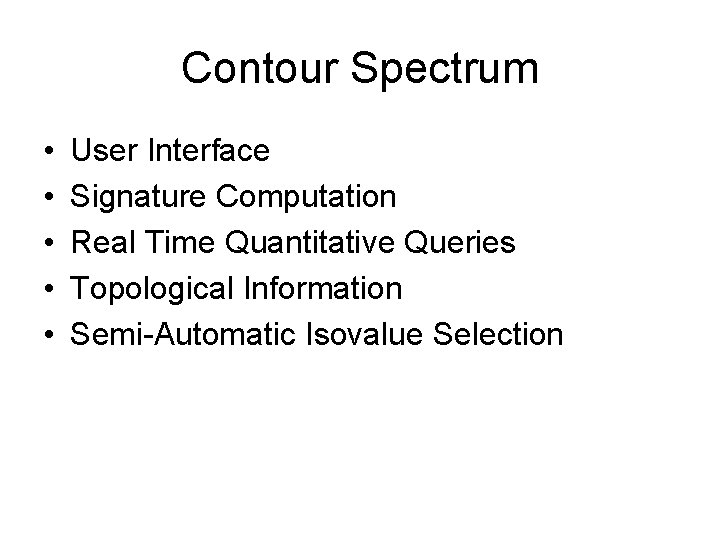 Contour Spectrum

• User Interface
• Signature Computation
• Real Time Quantitative Queries
• Topological Information
• Semi-Automatic Isovalue Selection